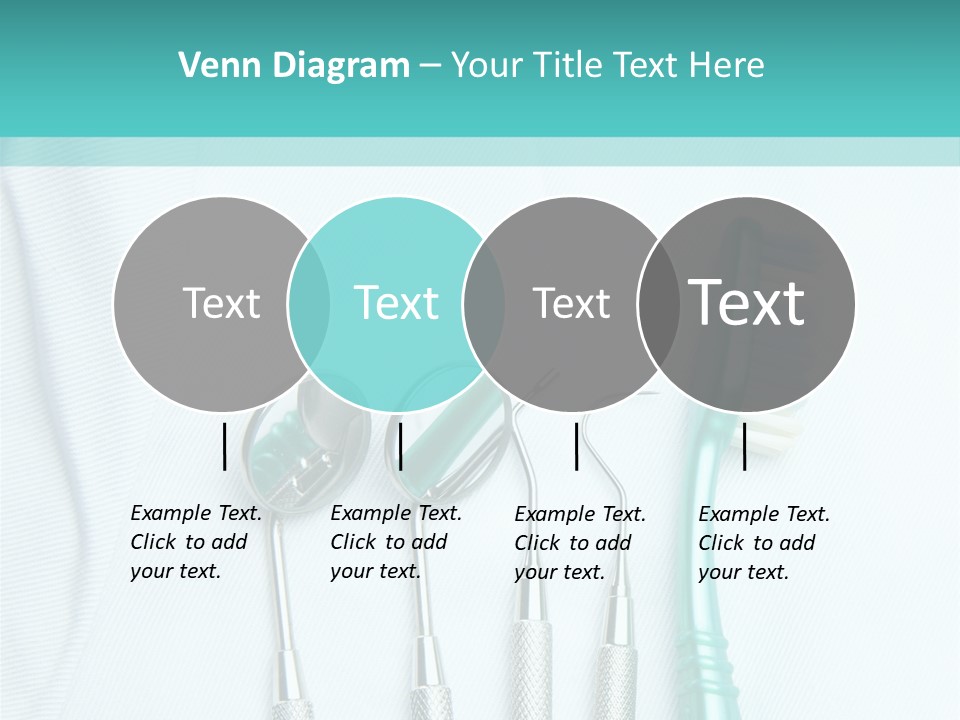 Venn Diagram – Your Title Text Here

Text

Text

Text

Text

Example Text. Click to add your text.

Example Text. Click to add your text.

Example Text. Click to add your text.

Example Text. Click to add your text.